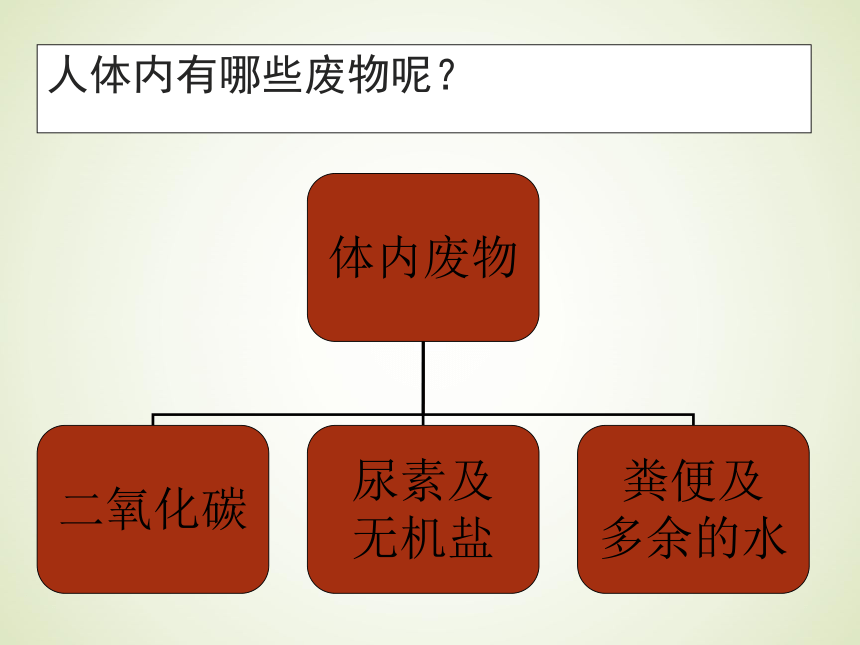 人体内有哪些废物呢？

体内废物

二氧化碳

尿素及无机盐

粪便及多余的水